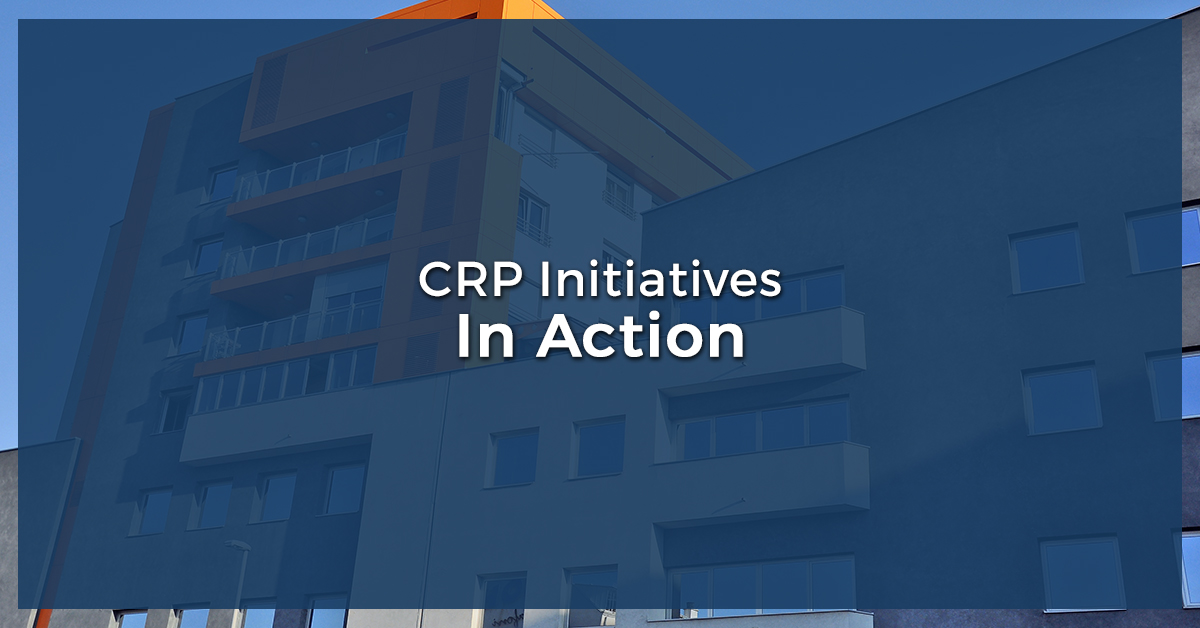 CRP Initiatives
In Action